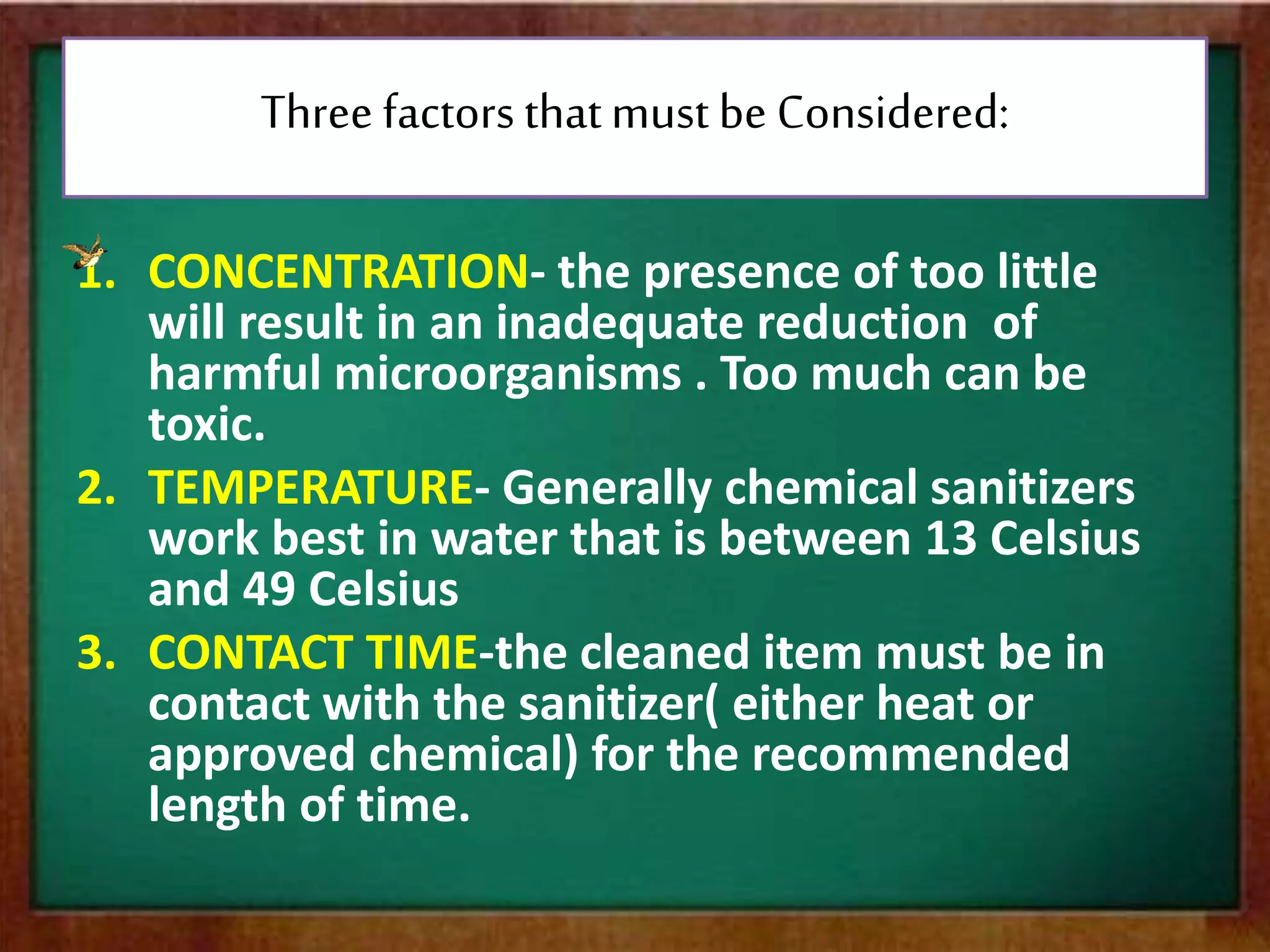 Three factors that must be Considered:

1. CONCENTRATION- the presence of too little will result in an inadequate reduction of harmful microorganisms . Too much can be toxic.
2. TEMPERATURE- Generally chemical sanitizers work best in water that is between 13 Celsius and 49 Celsius
3. CONTACT TIME-the cleaned item must be in contact with the sanitizer( either heat or approved chemical) for the recommended length of time.